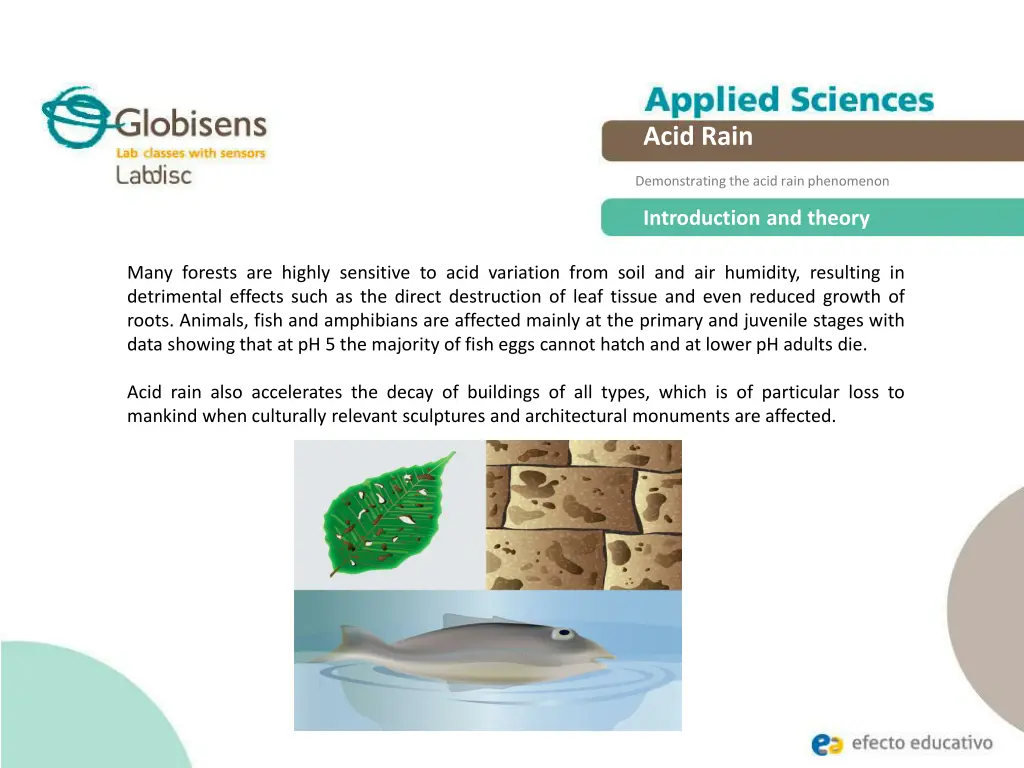 Globisens
Lab classes with sensors
Labdisc

Applied Sciences

Acid Rain

Demonstrating the acid rain phenomenon

Introduction and theory

Many forests are highly sensitive to acid variation from soil and air humidity, resulting in detrimental effects such as the direct destruction of leaf tissue and even reduced growth of roots. Animals, fish and amphibians are affected mainly at the primary and juvenile stages with data showing that at pH 5 the majority of fish eggs cannot hatch and at lower pH adults die.

Acid rain also accelerates the decay of buildings of all types, which is of particular loss to mankind when culturally relevant sculptures and architectural monuments are affected.

efecto educativo